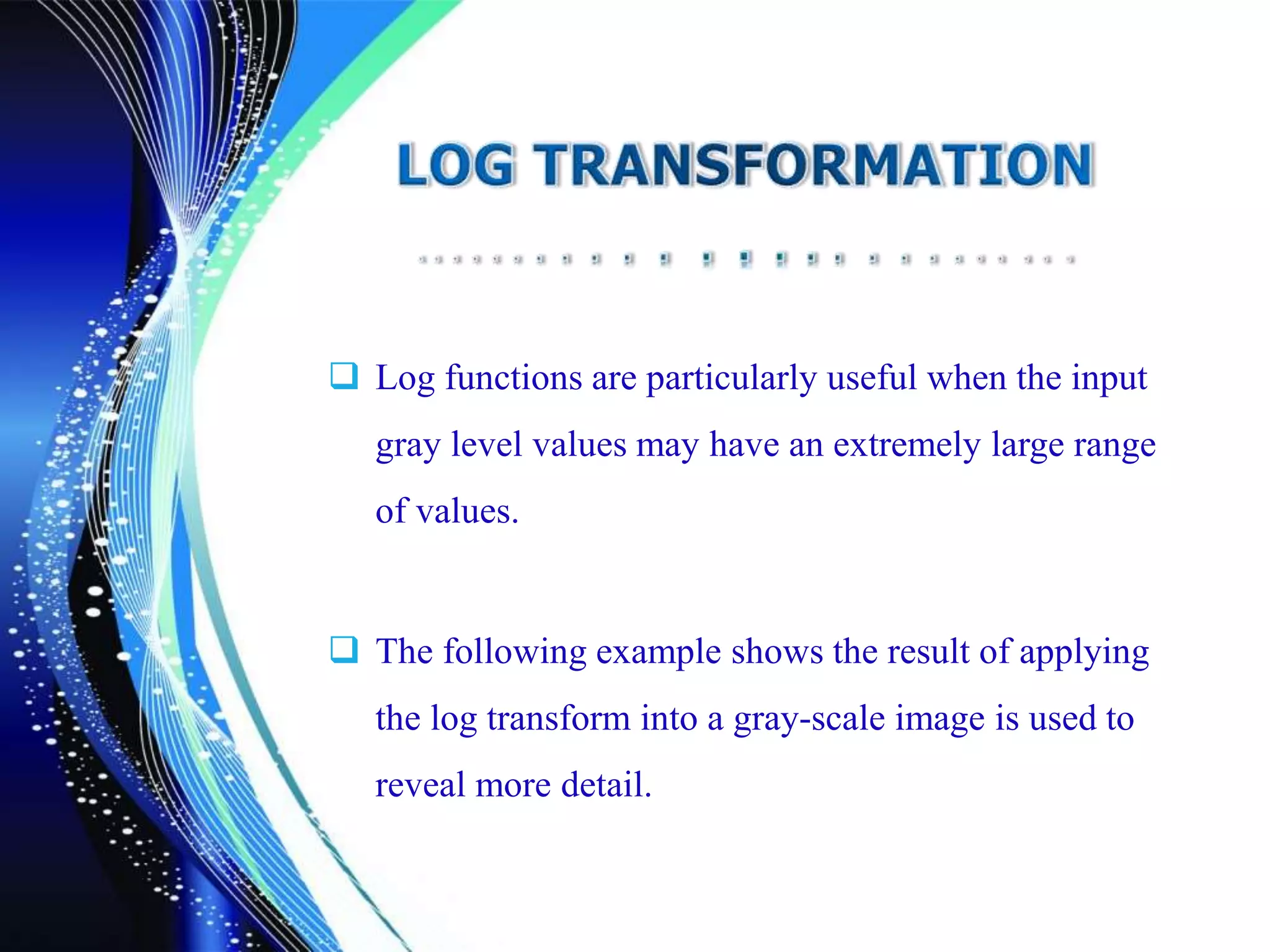 LOG TRANSFORMATION

❑ Log functions are particularly useful when the input gray level values may have an extremely large range of values.

❑ The following example shows the result of applying the log transform into a gray-scale image is used to reveal more detail.